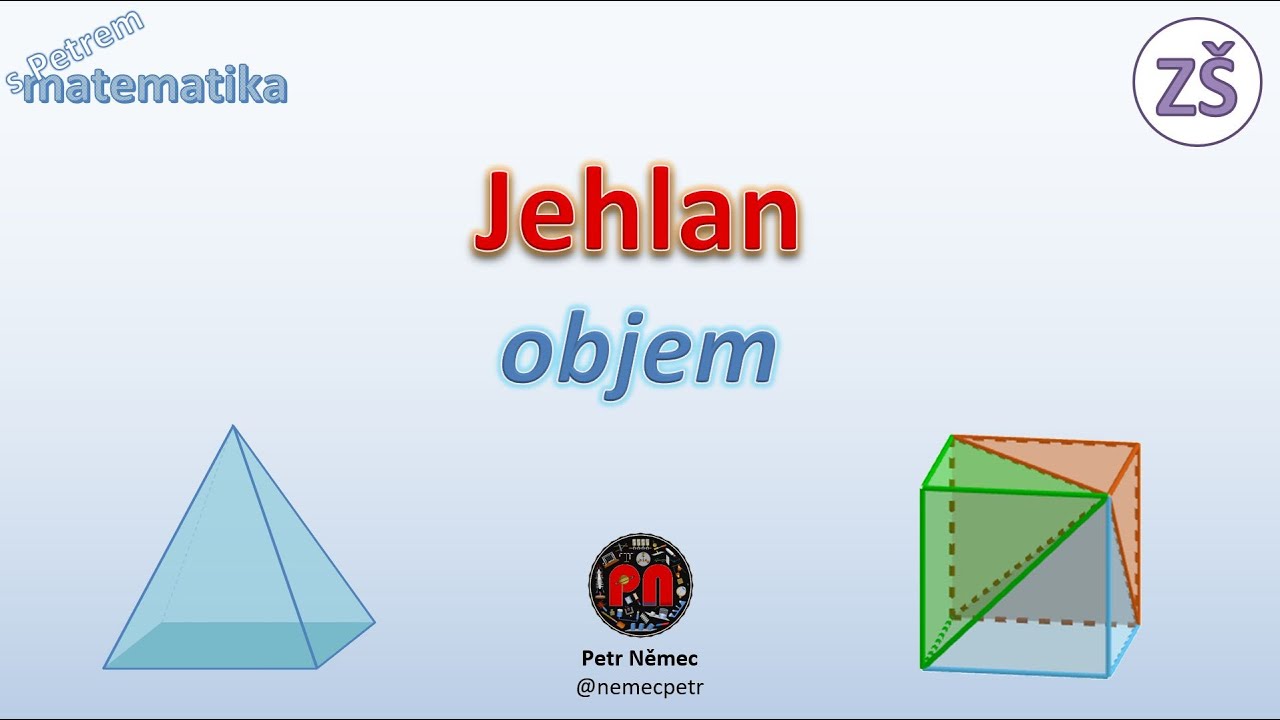 s Petrem matematika

ZŠ

Jehlan

objem

PN

Petr Němec
@nemecpetr